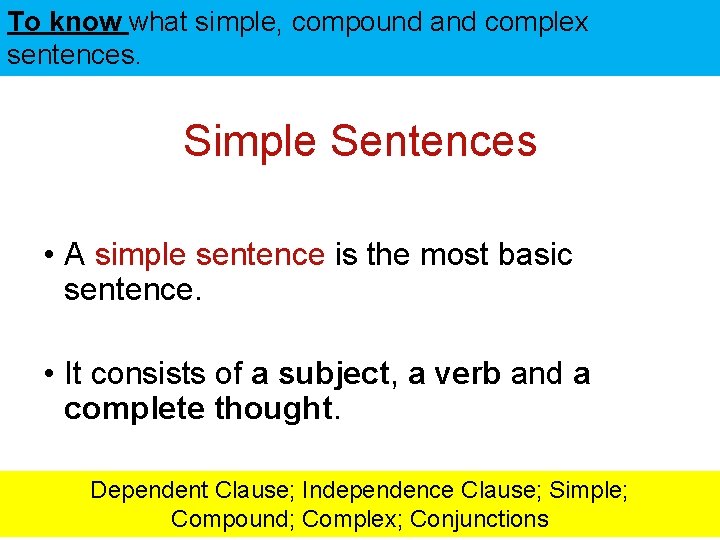 To know what simple, compound and complex sentences.

Simple Sentences

• A simple sentence is the most basic sentence.

• It consists of a subject, a verb and a complete thought.

Dependent Clause; Independence Clause; Simple; Compound; Complex; Conjunctions